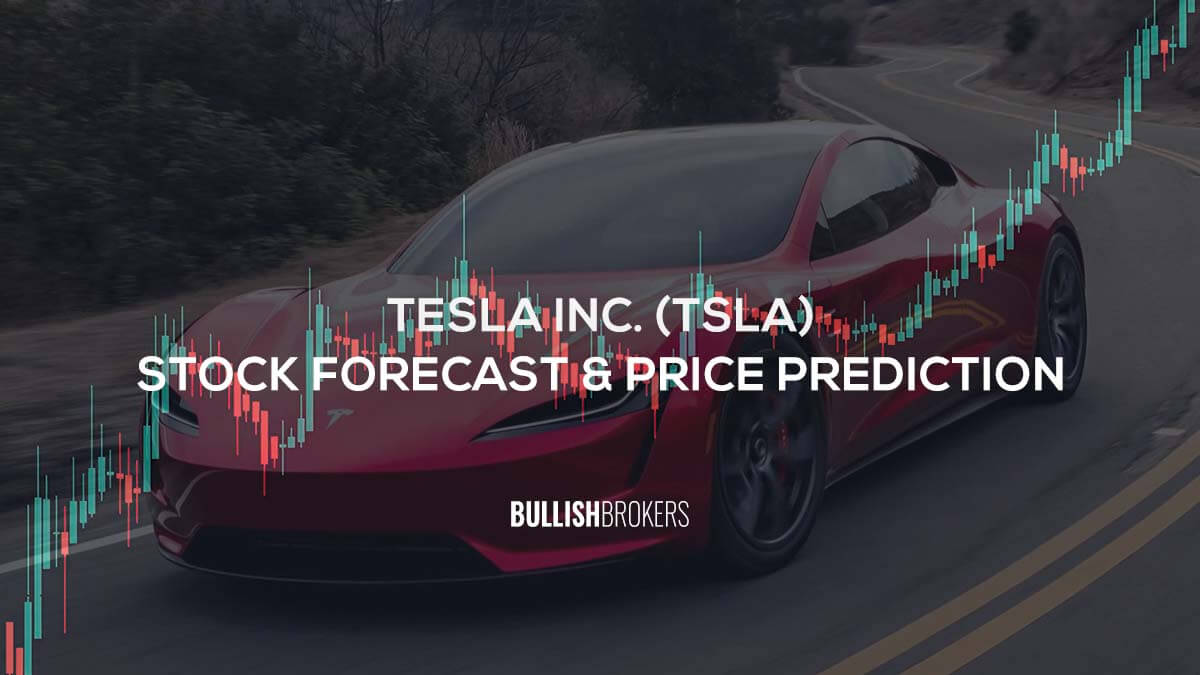 TESLA INC. (TSLA)
STOCK FORECAST & PRICE PREDICTION

BULLISHBROKERS